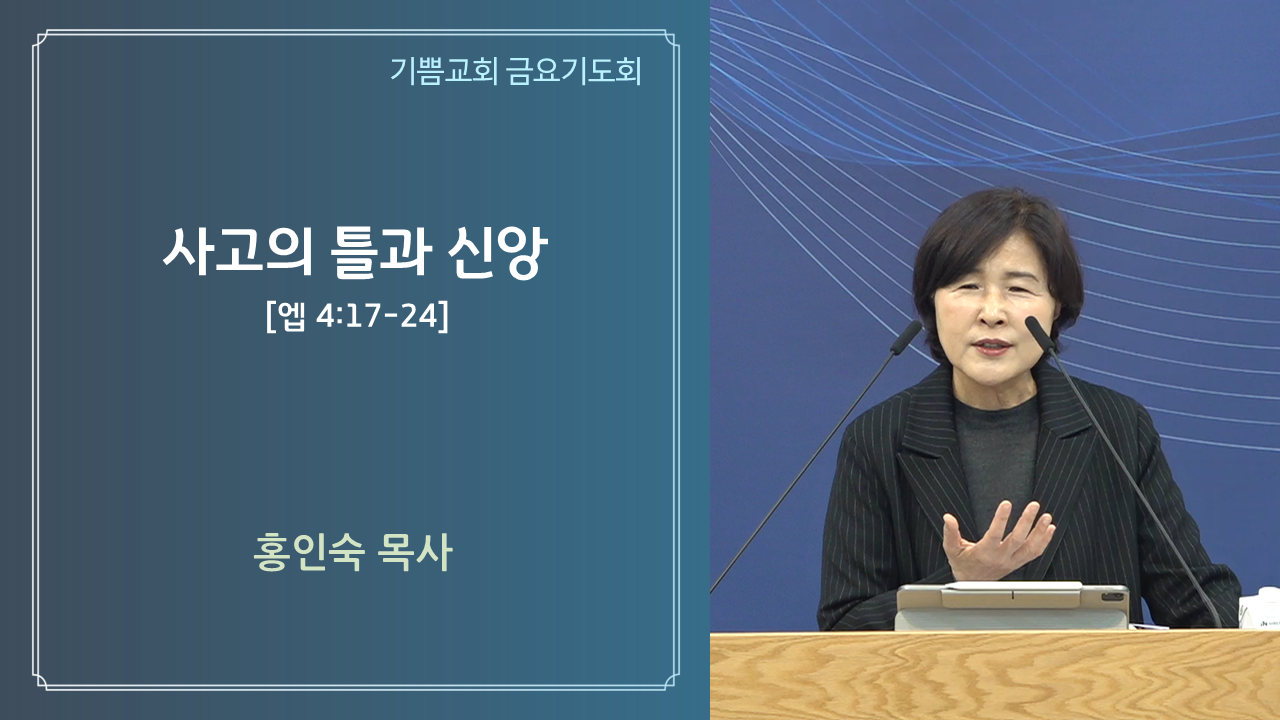 기쁨교회 금요기도회

사고의 틀과 신앙

[엡 4:17-24]

홍인숙 목사